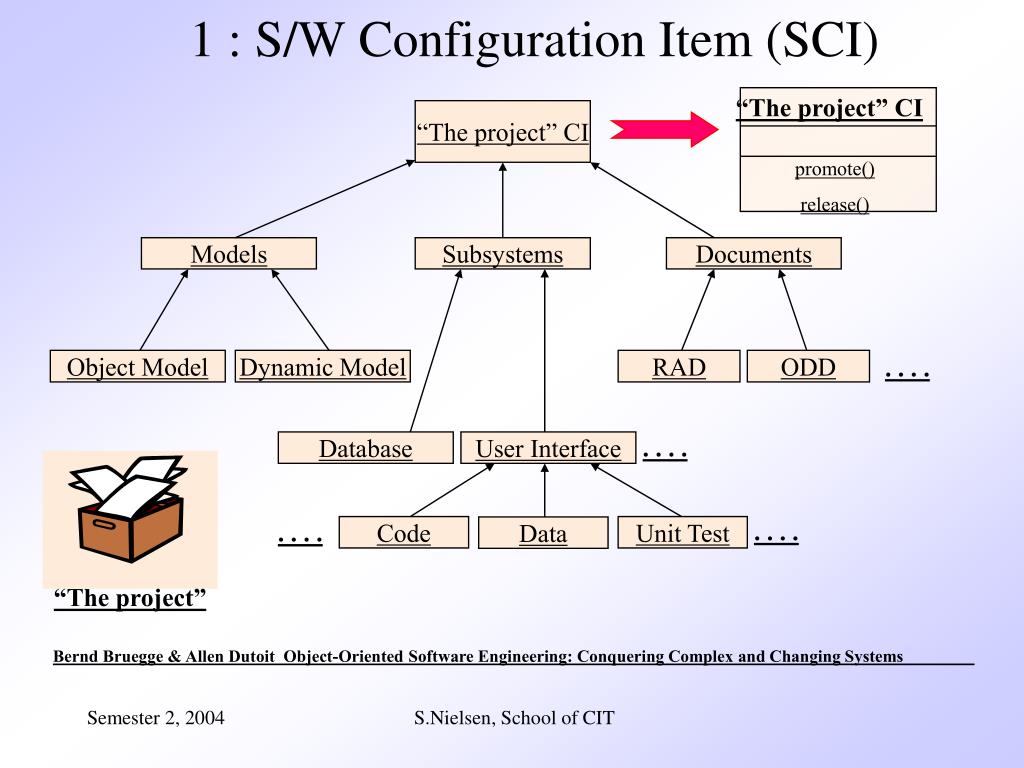 1 : S/W Configuration Item (SCI)

“The project” CI

“The project” CI

promote()

release()

Models

Subsystems

Documents

Object Model

Dynamic Model

RAD

ODD

. . . .

Database

User Interface

. . . .

. . . .

Code

Data

Unit Test

. . . .

“The project”

Bernd Bruegge & Allen Dutoit Object-Oriented Software Engineering: Conquering Complex and Changing Systems

Semester 2, 2004

S.Nielsen, School of CIT